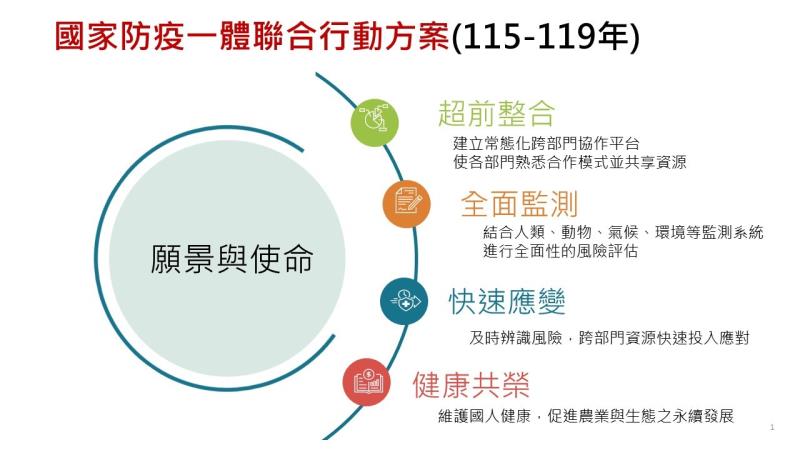 國家防疫一體聯合行動方案(115-119年)

願景與使命

超前整合
建立常態化跨部門協作平台
使各部門熟悉合作模式並共享資源

全面監測
結合人類、動物、氣候、環境等監測系統
進行全面性的風險評估

快速應變
及時辨識風險，跨部門資源快速投入應對

健康共榮
維護國人健康，促進農業與生態之永續發展

1